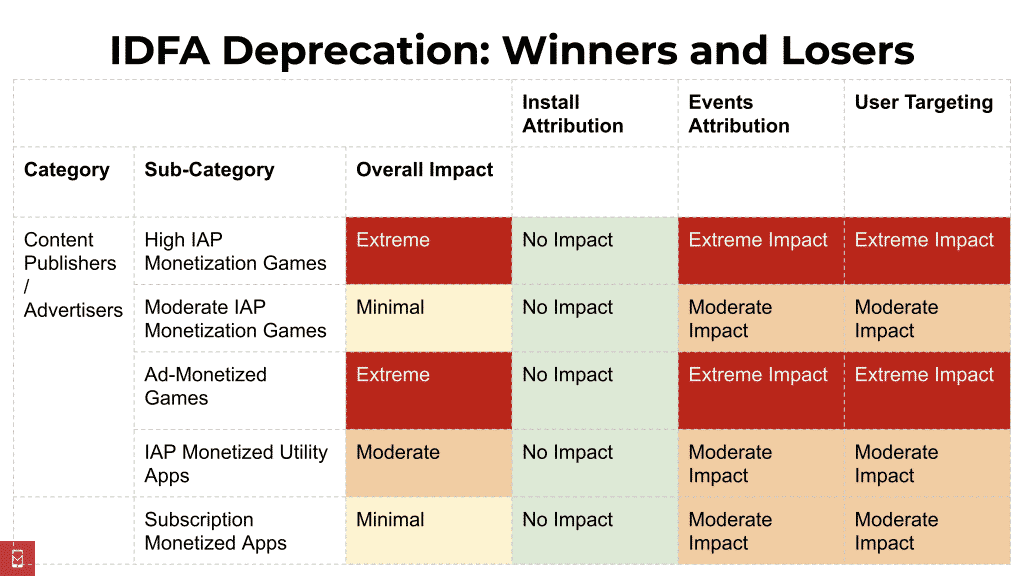 IDFA Deprecation: Winners and Losers

| | | | Install Attribution | Events Attribution | User Targeting |
|---|---|---|---|---|---|
| Category | Sub-Category | Overall Impact | | | |
| Content Publishers / Advertisers | High IAP Monetization Games | Extreme | No Impact | Extreme Impact | Extreme Impact |
| | Moderate IAP Monetization Games | Minimal | No Impact | Moderate Impact | Moderate Impact |
| | Ad-Monetized Games | Extreme | No Impact | Extreme Impact | Extreme Impact |
| | IAP Monetized Utility Apps | Moderate | No Impact | Moderate Impact | Moderate Impact |
| | Subscription Monetized Apps | Minimal | No Impact | Moderate Impact | Moderate Impact |